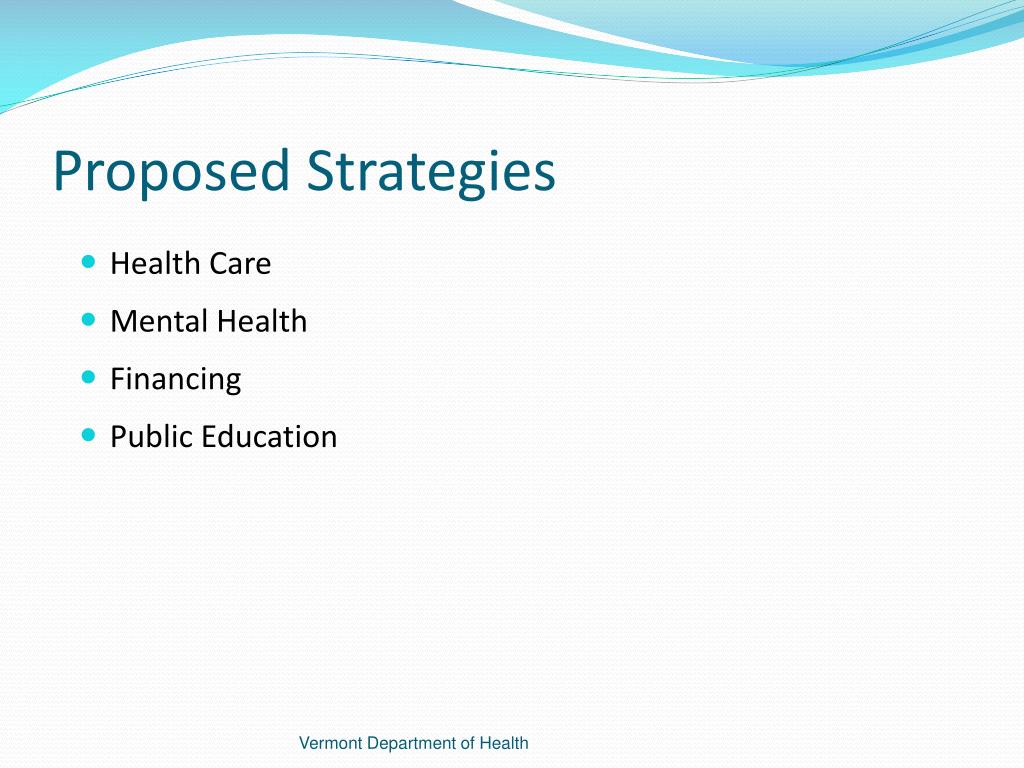 Proposed Strategies

- Health Care
- Mental Health
- Financing
- Public Education

Vermont Department of Health